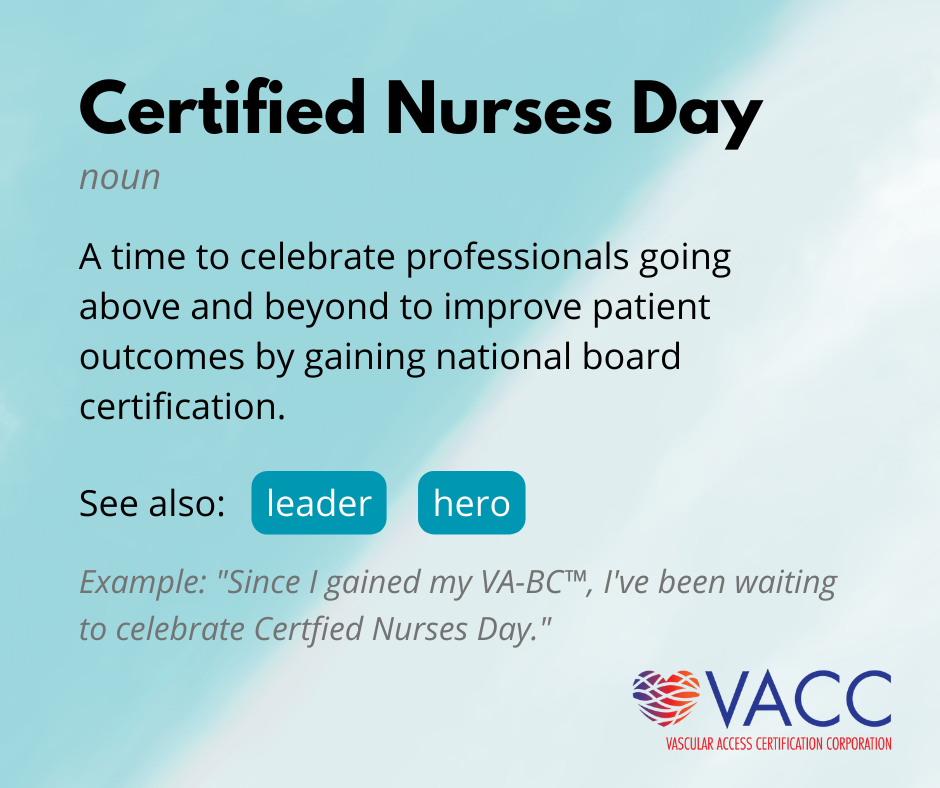 Certified Nurses Day

noun

A time to celebrate professionals going above and beyond to improve patient outcomes by gaining national board certification.

See also: leader hero

Example: "Since I gained my VA-BC™, I've been waiting to celebrate Certfied Nurses Day."

VACC
VASCULAR ACCESS CERTIFICATION CORPORATION